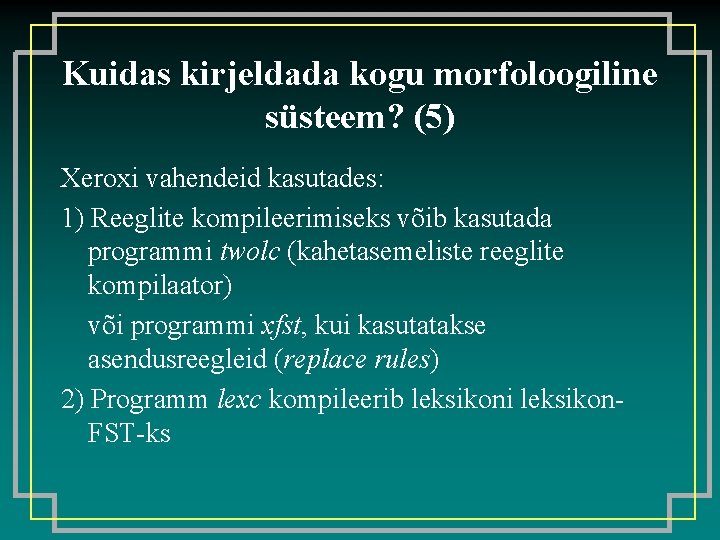 Kuidas kirjeldada kogu morfoloogiline süsteem? (5)

Xeroxi vahendeid kasutades:

1) Reeglite kompileerimiseks võib kasutada programmi twolc (kahetasemeliste reeglite kompilaator)

või programmi xfst, kui kasutatakse asendusreegleid (replace rules)

2) Programm lexc kompileerib leksikoni leksikon-FST-ks